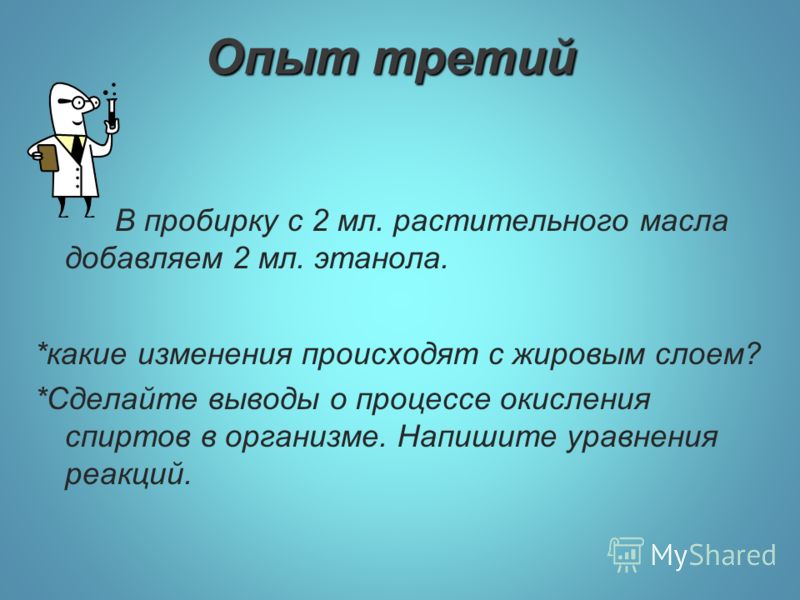 Опыт третий

В пробирку с 2 мл. растительного масла добавляем 2 мл. этанола.

*какие изменения происходят с жировым слоем?

*Сделайте выводы о процессе окисления спиртов в организме. Напишите уравнения реакций.

MyShared